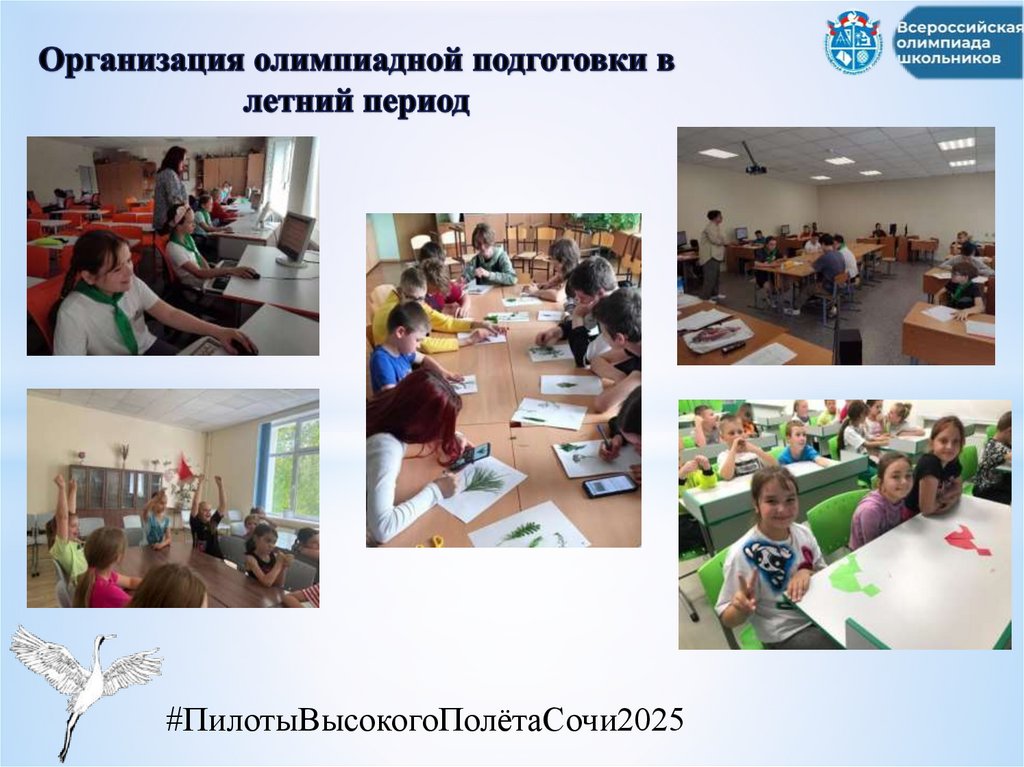 Организация олимпиадной подготовки в летний период

Всероссийская олимпиада школьников

#ПилотыВысокогоПолётаСочи2025